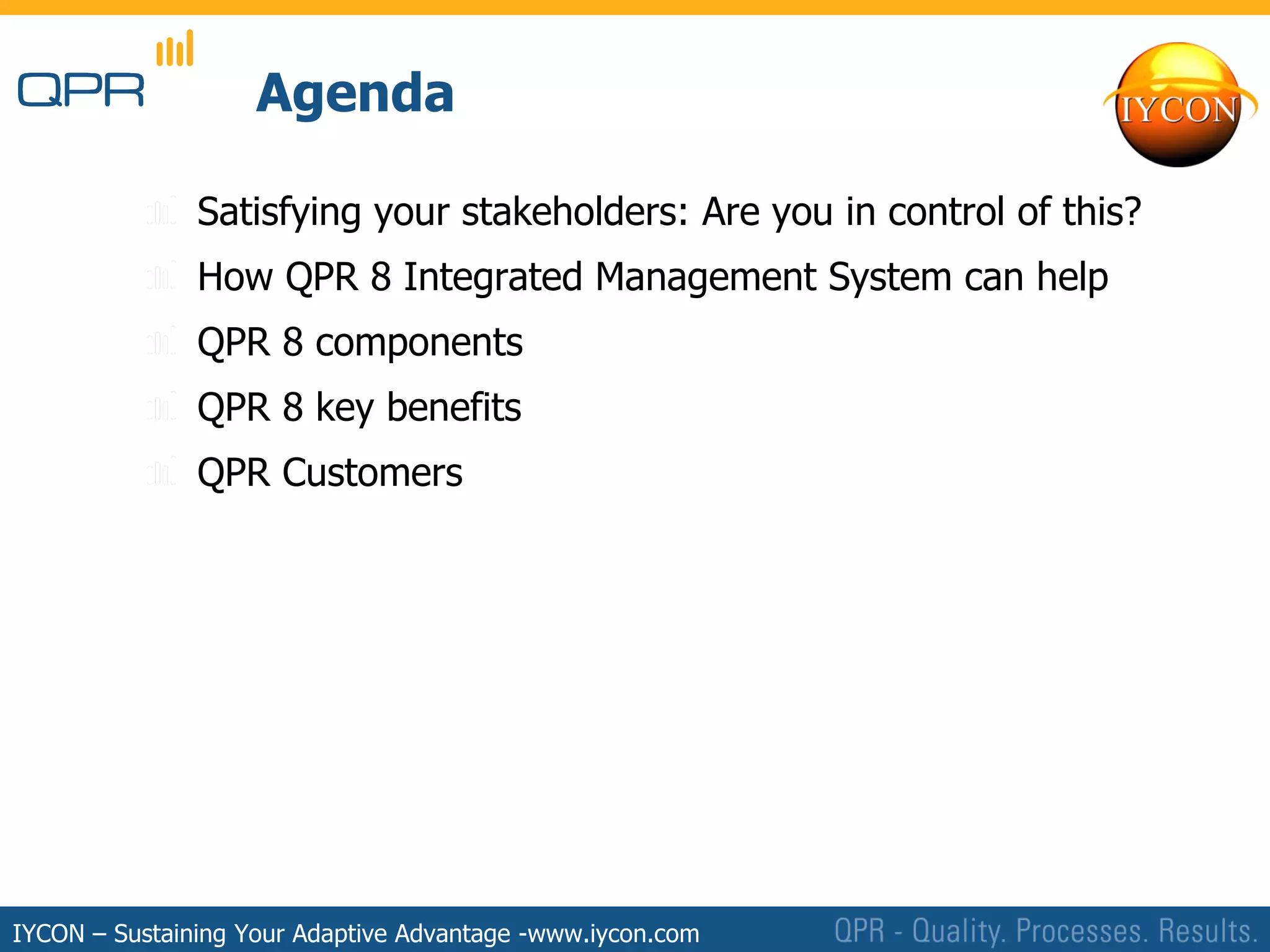 QPR

Agenda

IYCON

Satisfying your stakeholders: Are you in control of this?

How QPR 8 Integrated Management System can help

QPR 8 components

QPR 8 key benefits

QPR Customers

IYCON – Sustaining Your Adaptive Advantage -www.iycon.com

QPR - Quality. Processes. Results.